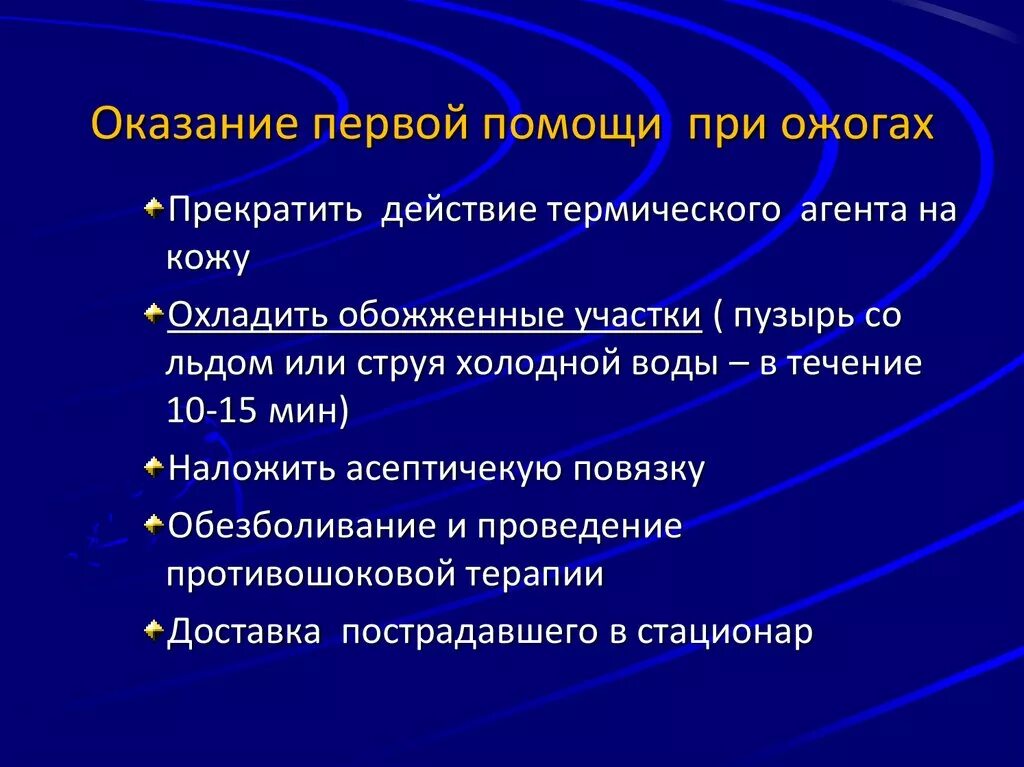 Оказание первой помощи при ожогах

Прекратить действие термического агента на кожу

Охладить обожженные участки ( пузырь со льдом или струя холодной воды – в течение 10-15 мин)

Наложить асептичекую повязку

Обезболивание и проведение противошоковой терапии

Доставка пострадавшего в стационар